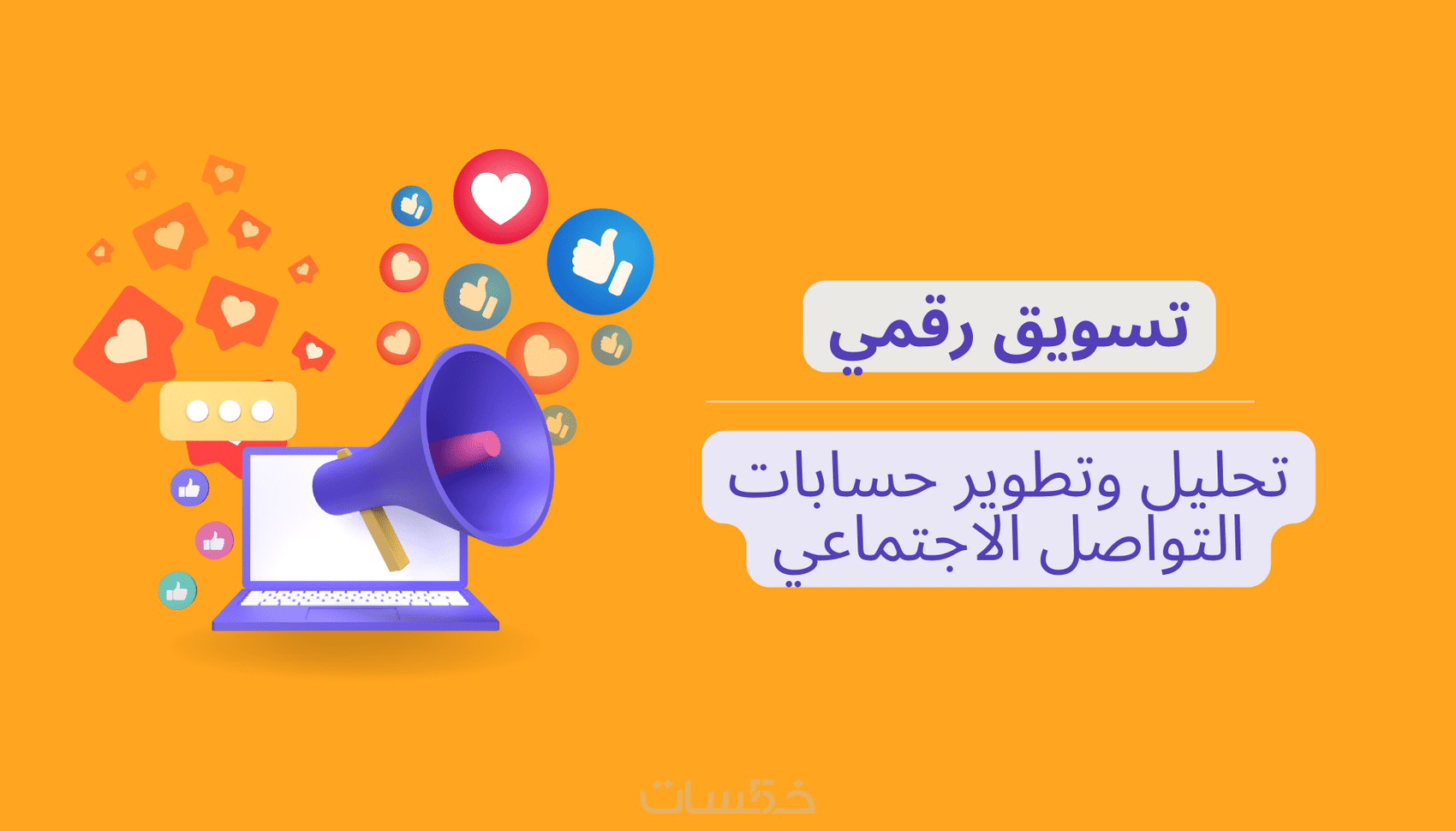 تسويق رقمي

تحليل وتطوير حسابات التواصل الاجتماعي

خمسات